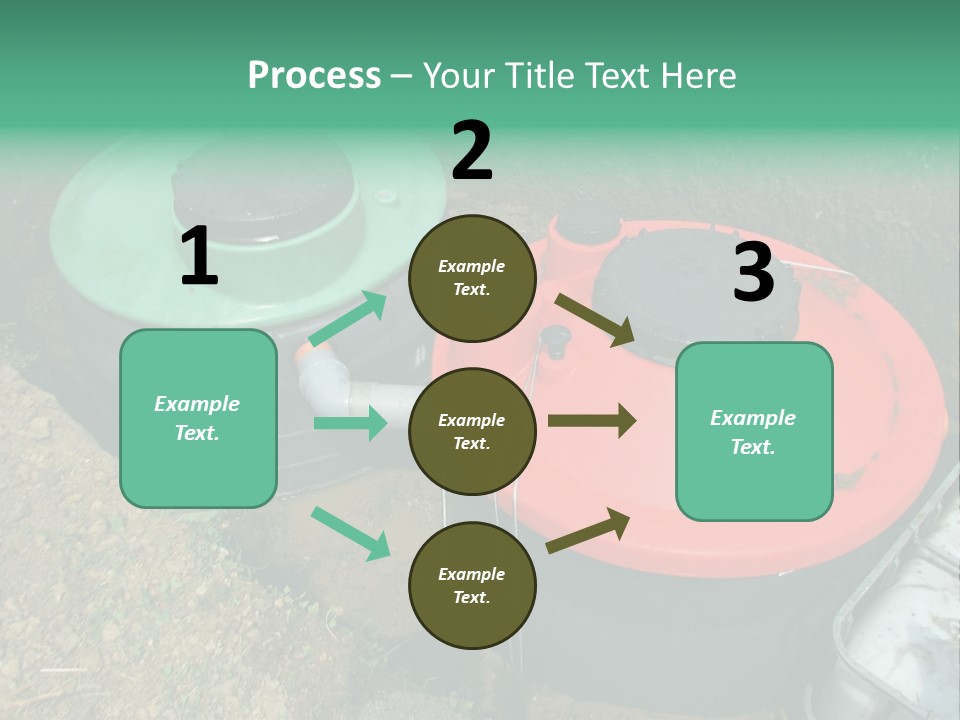 Process – Your Title Text Here

1

Example Text.

2

Example Text.

Example Text.

Example Text.

3

Example Text.